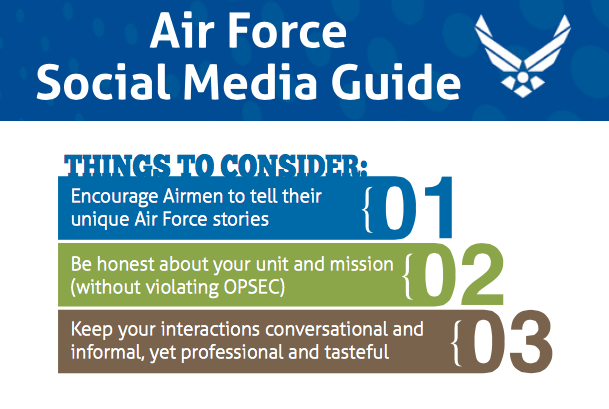 Air Force Social Media Guide

THINGS TO CONSIDER:

Encourage Airmen to tell their unique Air Force stories {01

Be honest about your unit and mission (without violating OPSEC) {02

Keep your interactions conversational and informal, yet professional and tasteful {03